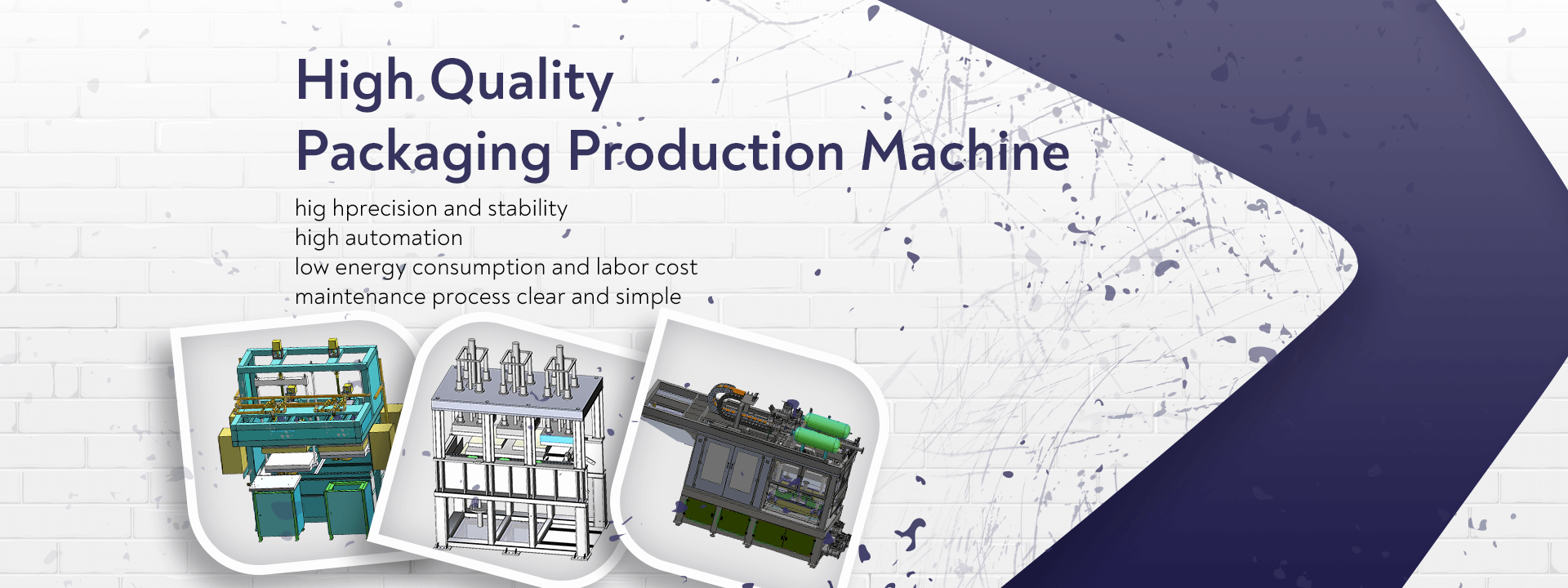 High Quality
Packaging Production Machine

hig hprecision and stability
high automation
low energy consumption and labor cost
maintenance process clear and simple